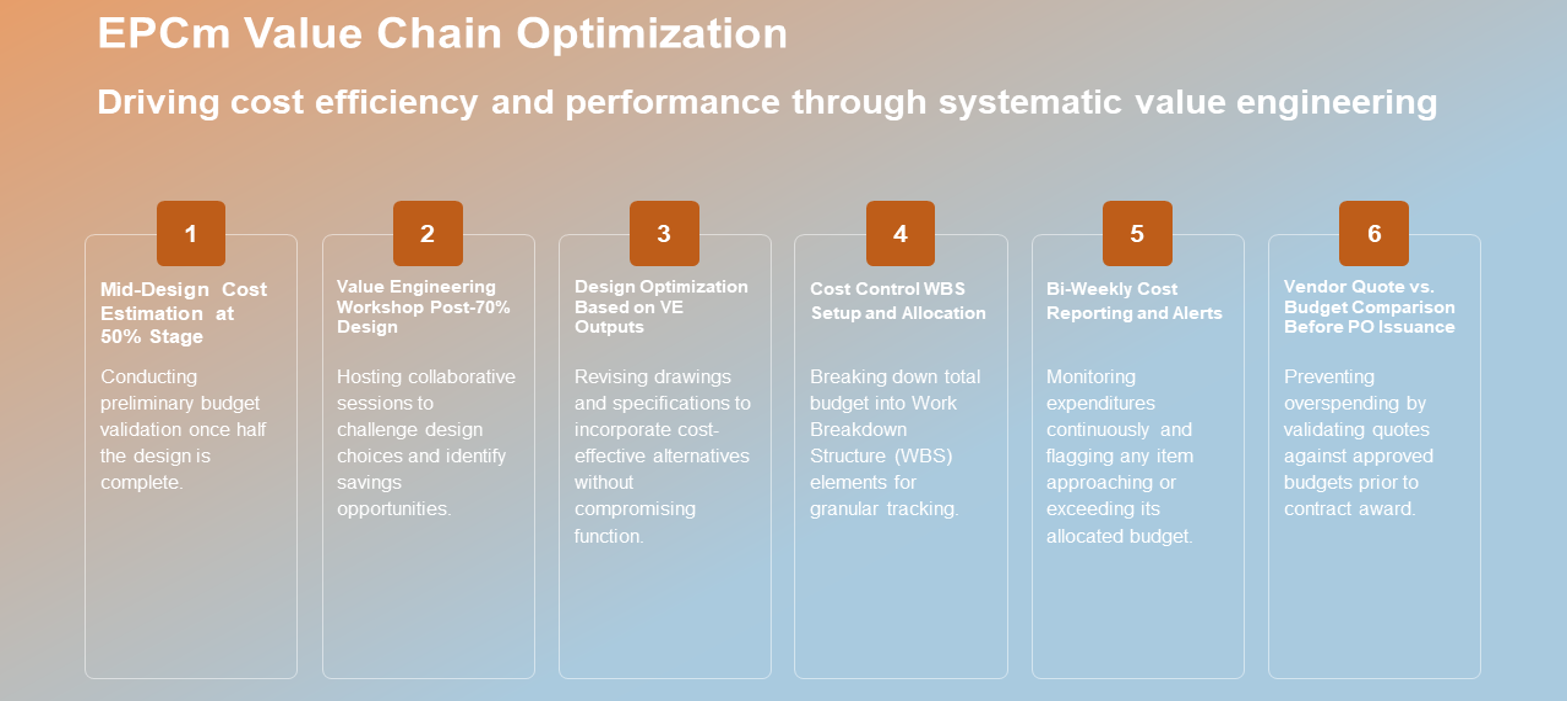 EPCm Value Chain Optimization

Driving cost efficiency and performance through systematic value engineering

1

Mid-Design Cost Estimation at 50% Stage

Conducting preliminary budget validation once half the design is complete.

2

Value Engineering Workshop Post-70% Design

Hosting collaborative sessions to challenge design choices and identify savings opportunities.

3

Design Optimization Based on VE Outputs

Revising drawings and specifications to incorporate cost-effective alternatives without compromising function.

4

Cost Control WBS Setup and Allocation

Breaking down total budget into Work Breakdown Structure (WBS) elements for granular tracking.

5

Bi-Weekly Cost Reporting and Alerts

Monitoring expenditures continuously and flagging any item approaching or exceeding its allocated budget.

6

Vendor Quote vs. Budget Comparison Before PO Issuance

Preventing overspending by validating quotes against approved budgets prior to contract award.